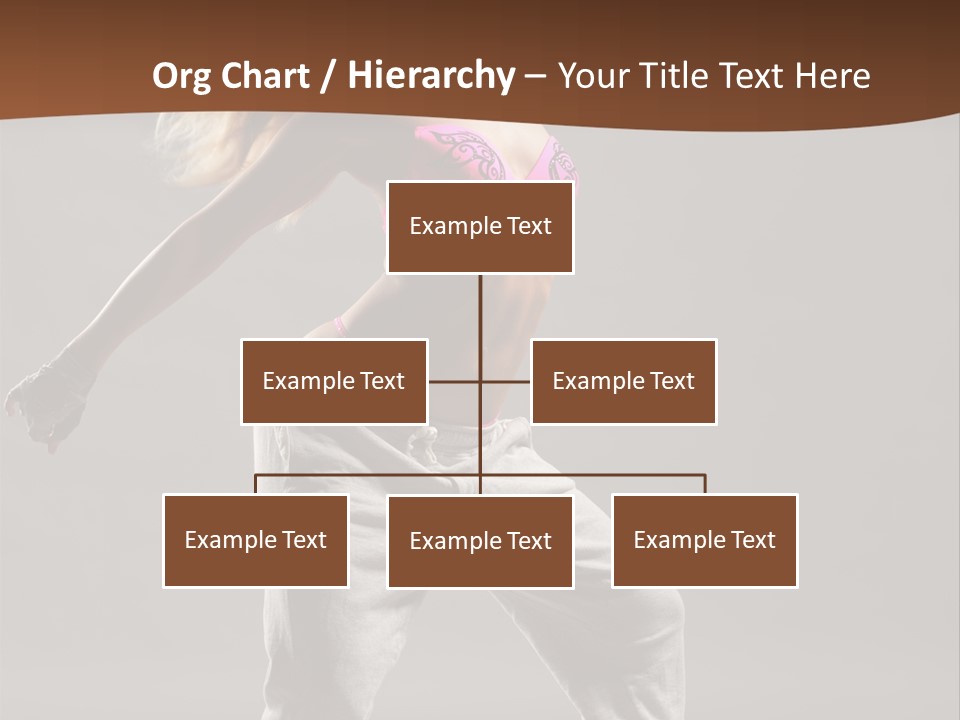 Org Chart / Hierarchy – Your Title Text Here

Example Text

Example Text

Example Text

Example Text

Example Text

Example Text